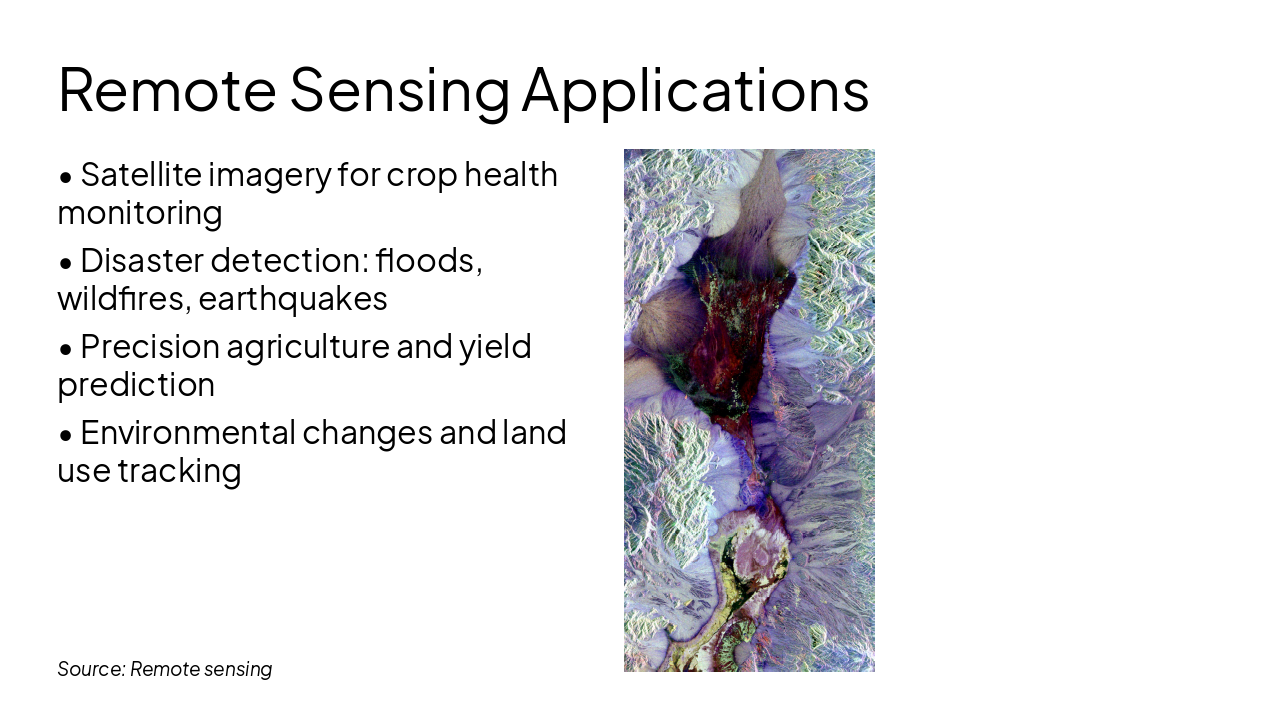 Remote Sensing Applications

• Satellite imagery for crop health monitoring

• Disaster detection: floods, wildfires, earthquakes

• Precision agriculture and yield prediction

• Environmental changes and land use tracking

Source: Remote sensing